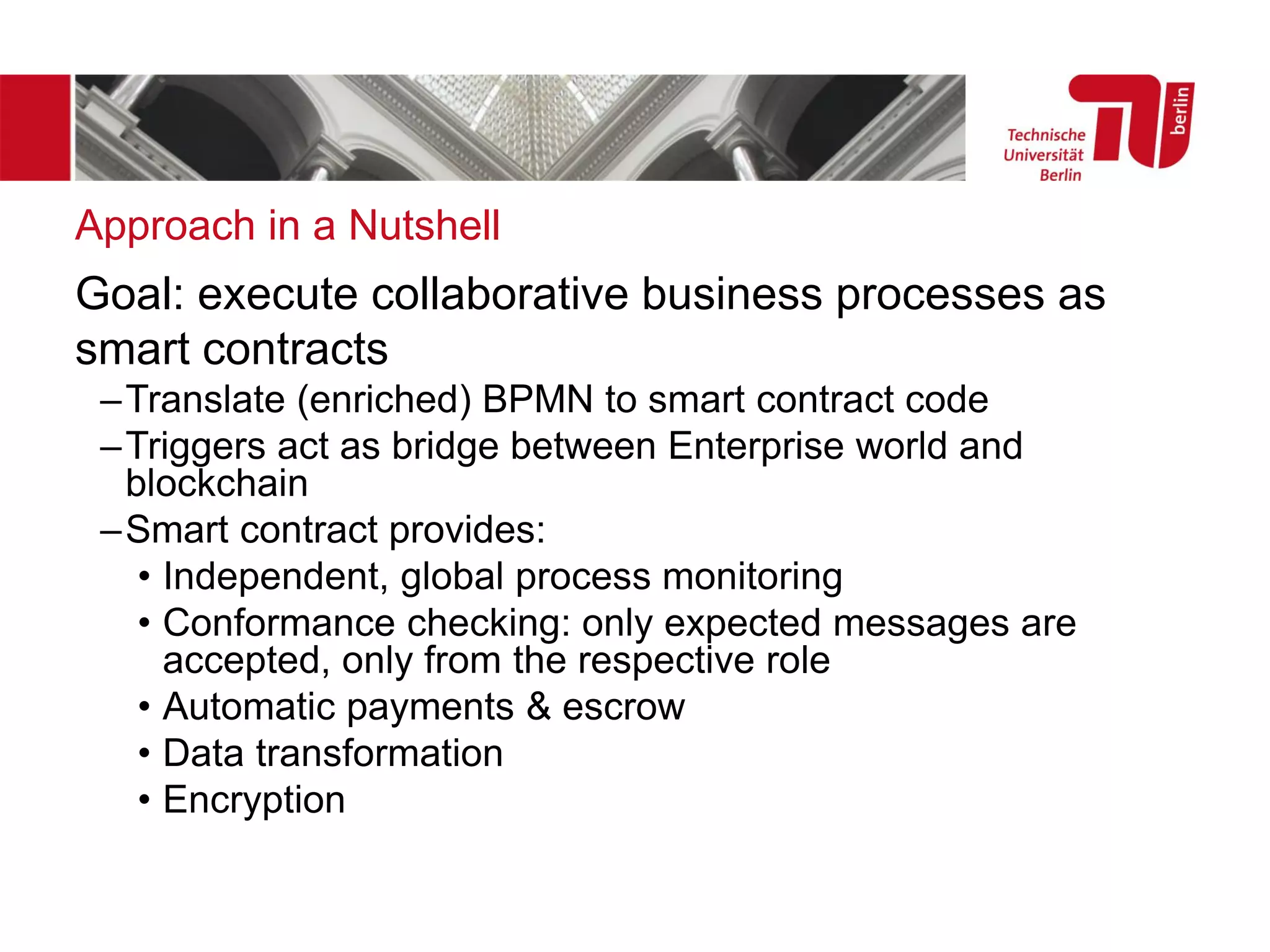 Technische Universität Berlin

berlin

Approach in a Nutshell

Goal: execute collaborative business processes as smart contracts

– Translate (enriched) BPMN to smart contract code
– Triggers act as bridge between Enterprise world and blockchain
– Smart contract provides:
• Independent, global process monitoring
• Conformance checking: only expected messages are accepted, only from the respective role
• Automatic payments & escrow
• Data transformation
• Encryption